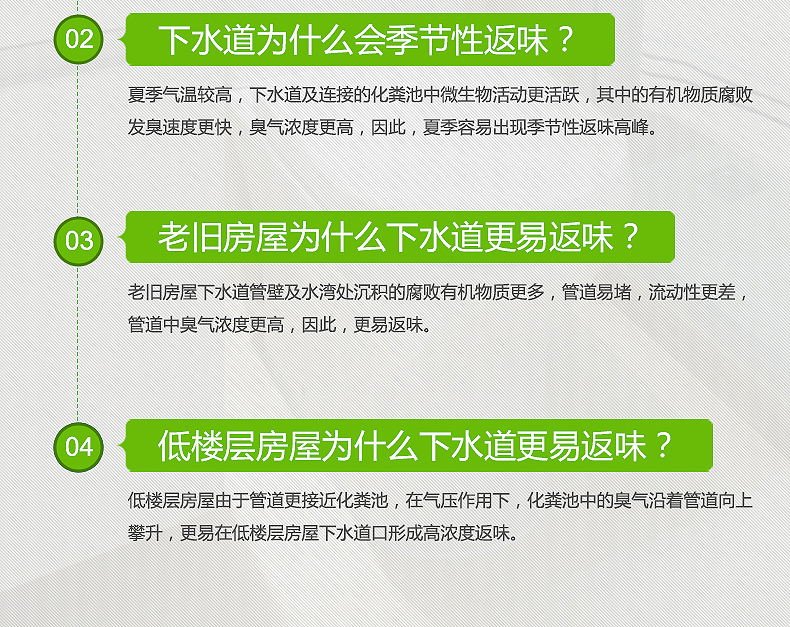 02

下水道为什么会季节性返味？

夏季气温较高，下水道及连接的化粪池中微生物活动更活跃，其中的有机物质腐败发臭速度更快，臭气浓度更高，因此，夏季容易出现季节性返味高峰。

03

老旧房屋为什么下水道更易返味？

老旧房屋下水道管壁及水湾处沉积的腐败有机物质更多，管道易堵，流动性更差，管道中臭气浓度更高，因此，更易返味。

04

低楼层房屋为什么下水道更易返味？

低楼层房屋由于管道更接近化粪池，在气压作用下，化粪池中的臭气沿着管道向上攀升，更易在低楼层房屋下水道口形成高浓度返味。